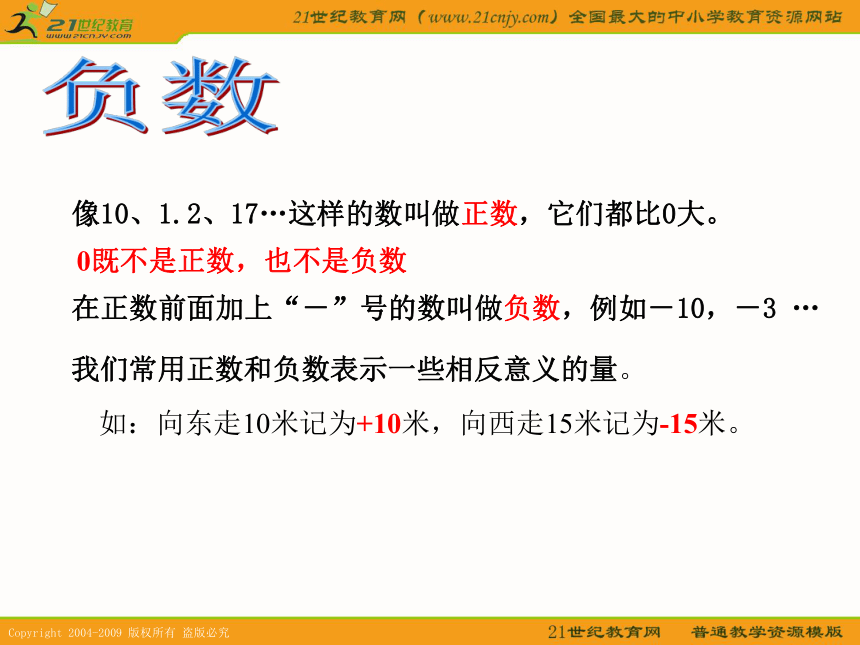 21世纪教育
www.21cnjy.com

21世纪教育网（www.21cnjy.com）全国最大的中小学教育资源网站

负数

像10、1.2、17…这样的数叫做正数，它们都比0大。

0既不是正数，也不是负数

在正数前面加上“－”号的数叫做负数，例如－10，－3 …

我们常用正数和负数表示一些相反意义的量。

如：向东走10米记为+10米，向西走15米记为-15米。

Copyright 2004-2009 版权所有 盗版必究

21世纪教育网　普通教学资源模版